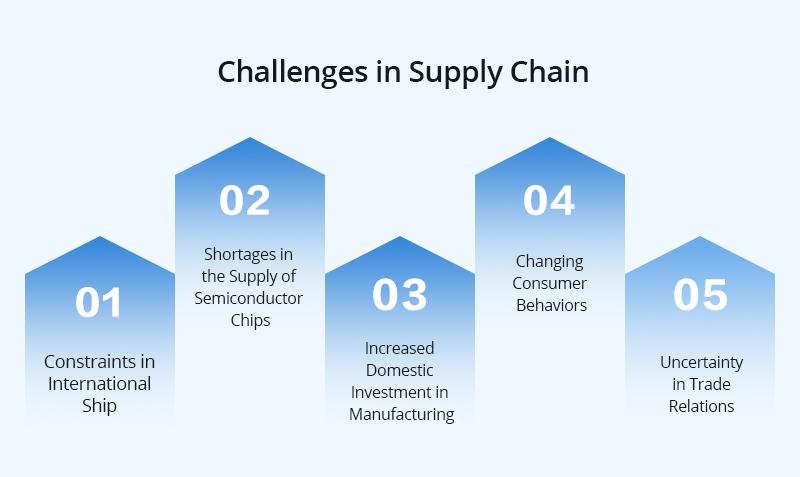 Challenges in Supply Chain

01

Constraints in International Ship

02

Shortages in the Supply of Semiconductor Chips

03

Increased Domestic Investment in Manufacturing

04

Changing Consumer Behaviors

05

Uncertainty in Trade Relations